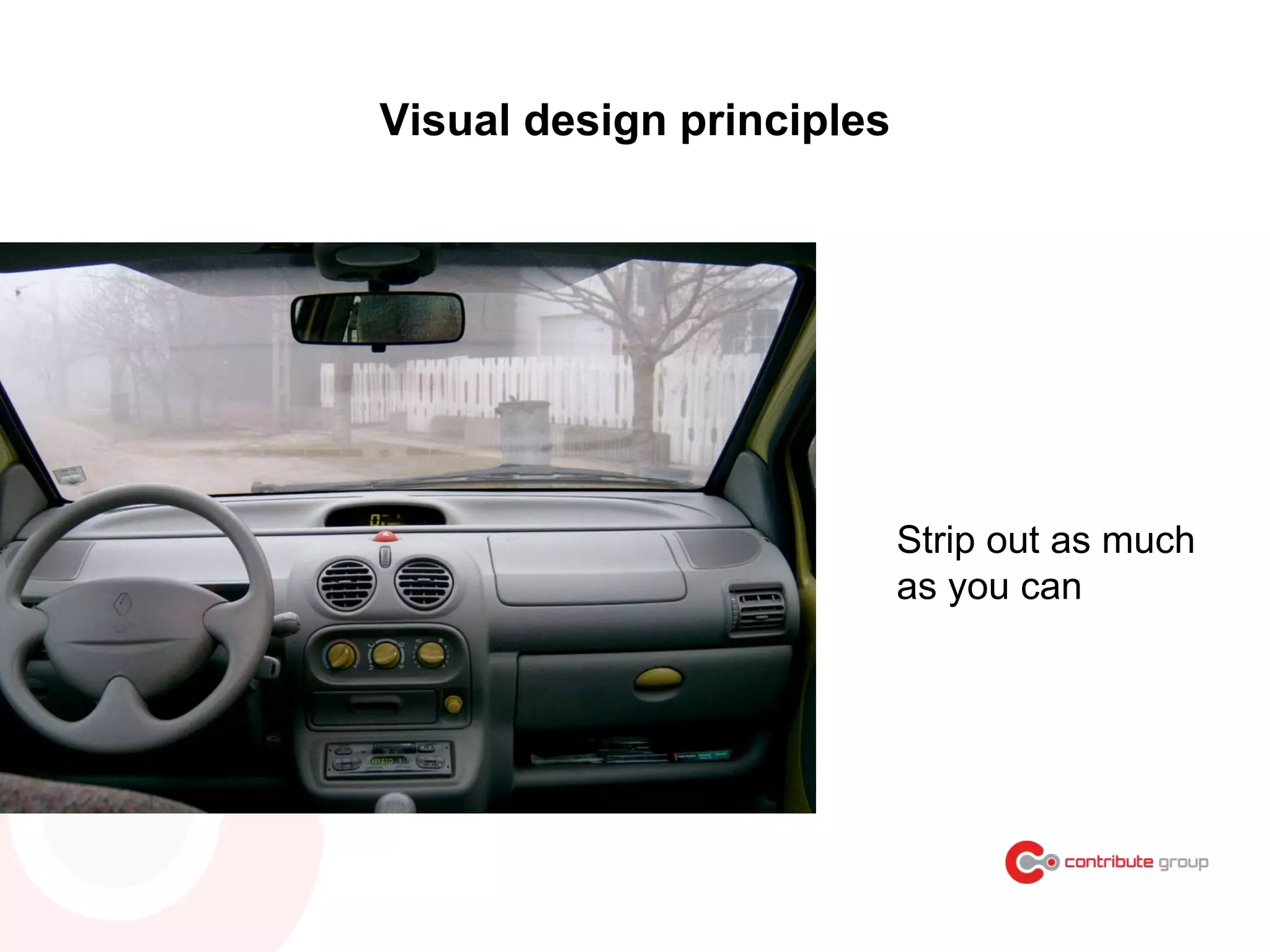 Visual design principles

Strip out as much as you can

contribute group